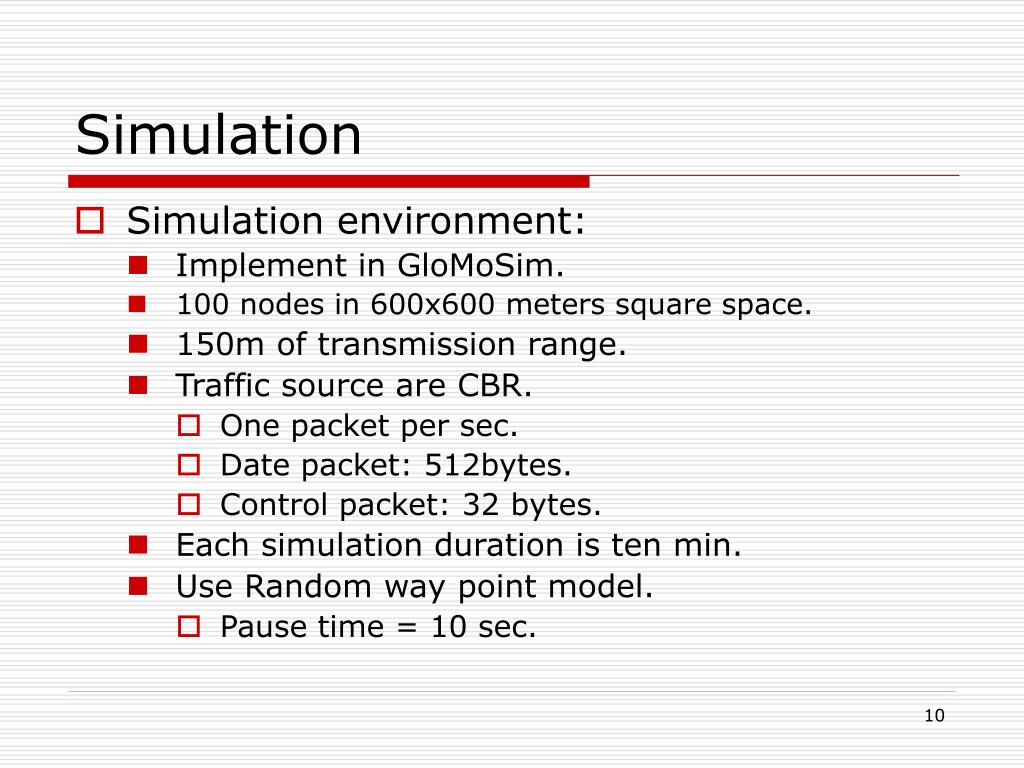 Simulation

Simulation environment:

Implement in GloMoSim.

100 nodes in 600x600 meters square space.

150m of transmission range.

Traffic source are CBR.

One packet per sec.

Date packet: 512bytes.

Control packet: 32 bytes.

Each simulation duration is ten min.

Use Random way point model.

Pause time = 10 sec.

10